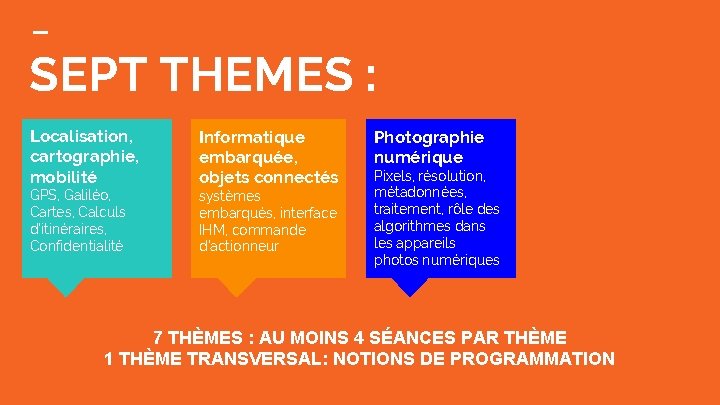 –
SEPT THEMES :

Localisation, cartographie, mobilité
GPS, Galiléo, Cartes, Calculs d'itinéraires, Confidentialité

Informatique embarquée, objets connectés
systèmes embarqués, interface IHM, commande d'actionneur

Photographie numérique
Pixels, résolution, métadonnées, traitement, rôle des algorithmes dans les appareils photos numériques

7 THÈMES : AU MOINS 4 SÉANCES PAR THÈME
1 THÈME TRANSVERSAL: NOTIONS DE PROGRAMMATION